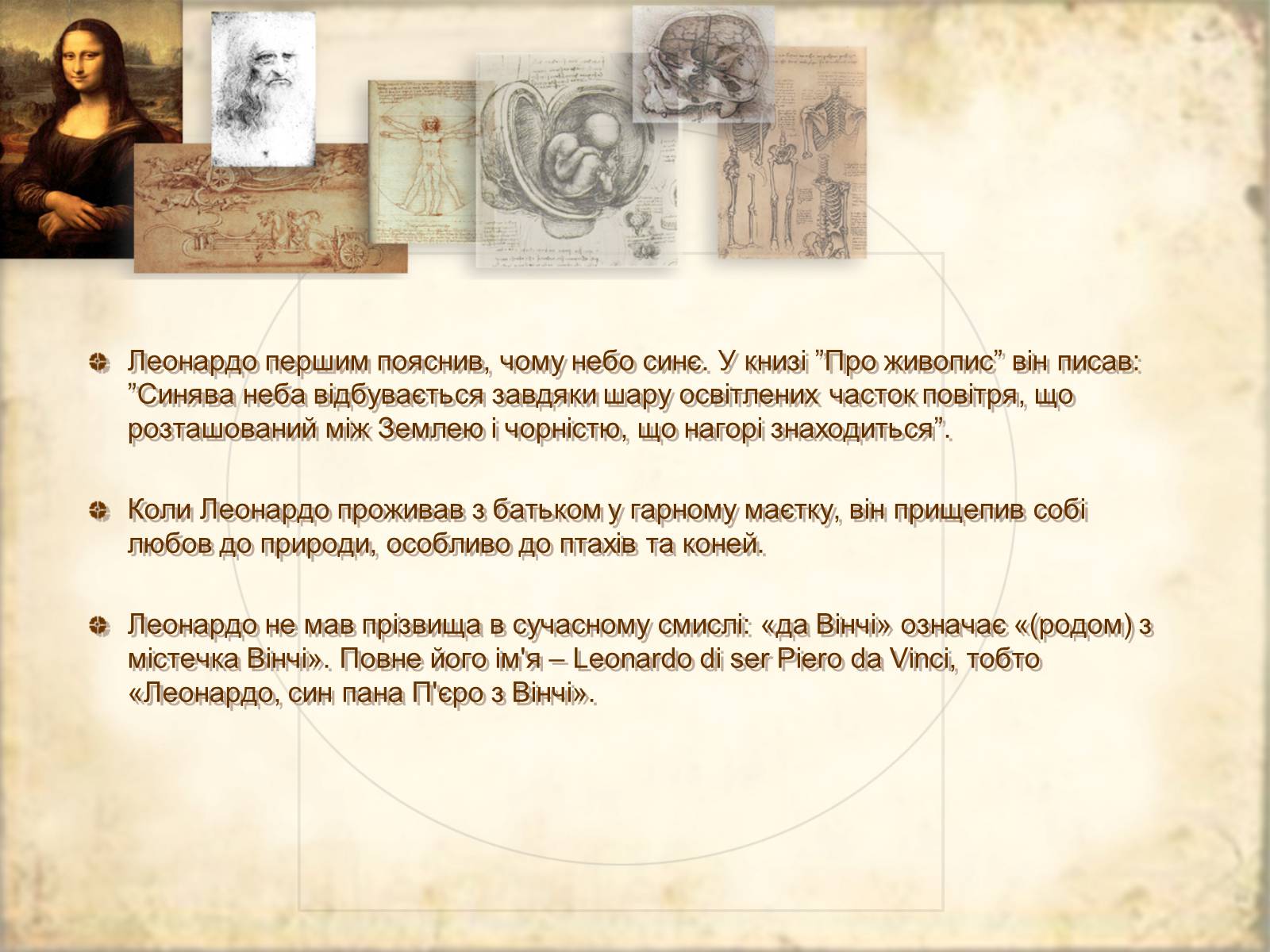 Леонардо першим пояснив, чому небо синє. У книзі ”Про живопис” він писав: ”Синява неба відбувається завдяки шару освітлених часток повітря, що розташований між Землею і чорністю, що нагорі знаходиться”.

Коли Леонардо проживав з батьком у гарному маєтку, він прищепив собі любов до природи, особливо до птахів та коней.

Леонардо не мав прізвища в сучасному смислі: «да Вінчі» означає «(родом) з містечка Вінчі». Повне його ім'я – Leonardo di ser Piero da Vinci, тобто «Леонардо, син пана П'єро з Вінчі».